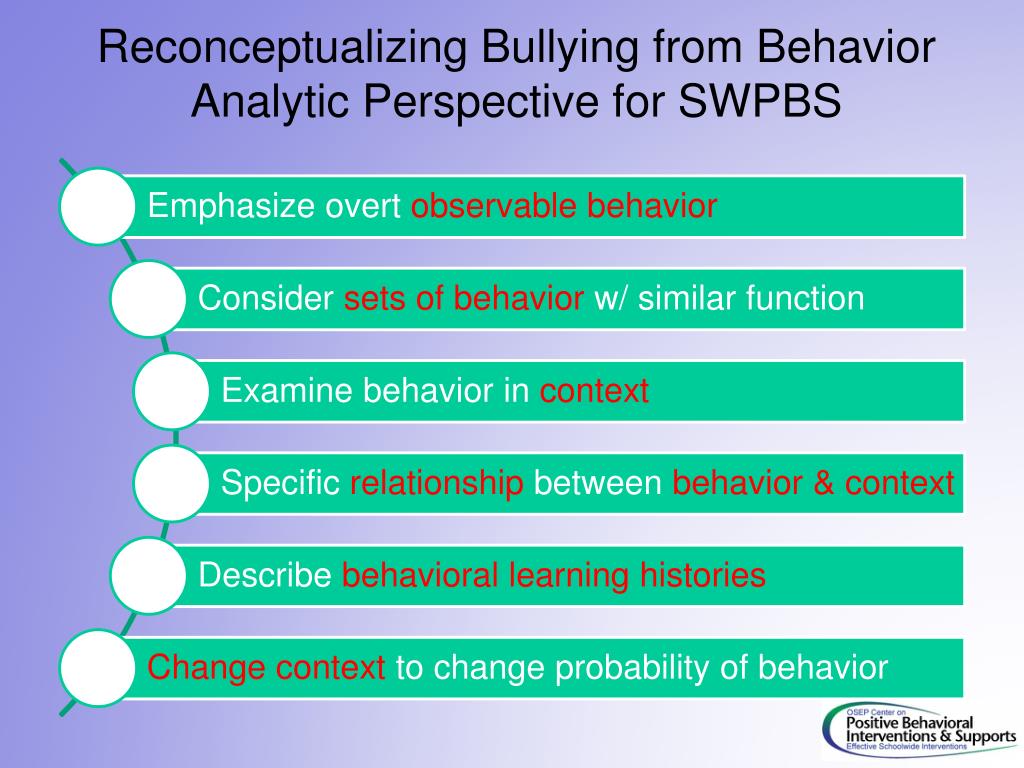 Reconceptualizing Bullying from Behavior Analytic Perspective for SWPBS

Emphasize overt observable behavior

Consider sets of behavior w/ similar function

Examine behavior in context

Specific relationship between behavior & context

Describe behavioral learning histories

Change context to change probability of behavior

OSEP Center on
Positive Behavioral Interventions & Supports
Effective Schoolwide Interventions